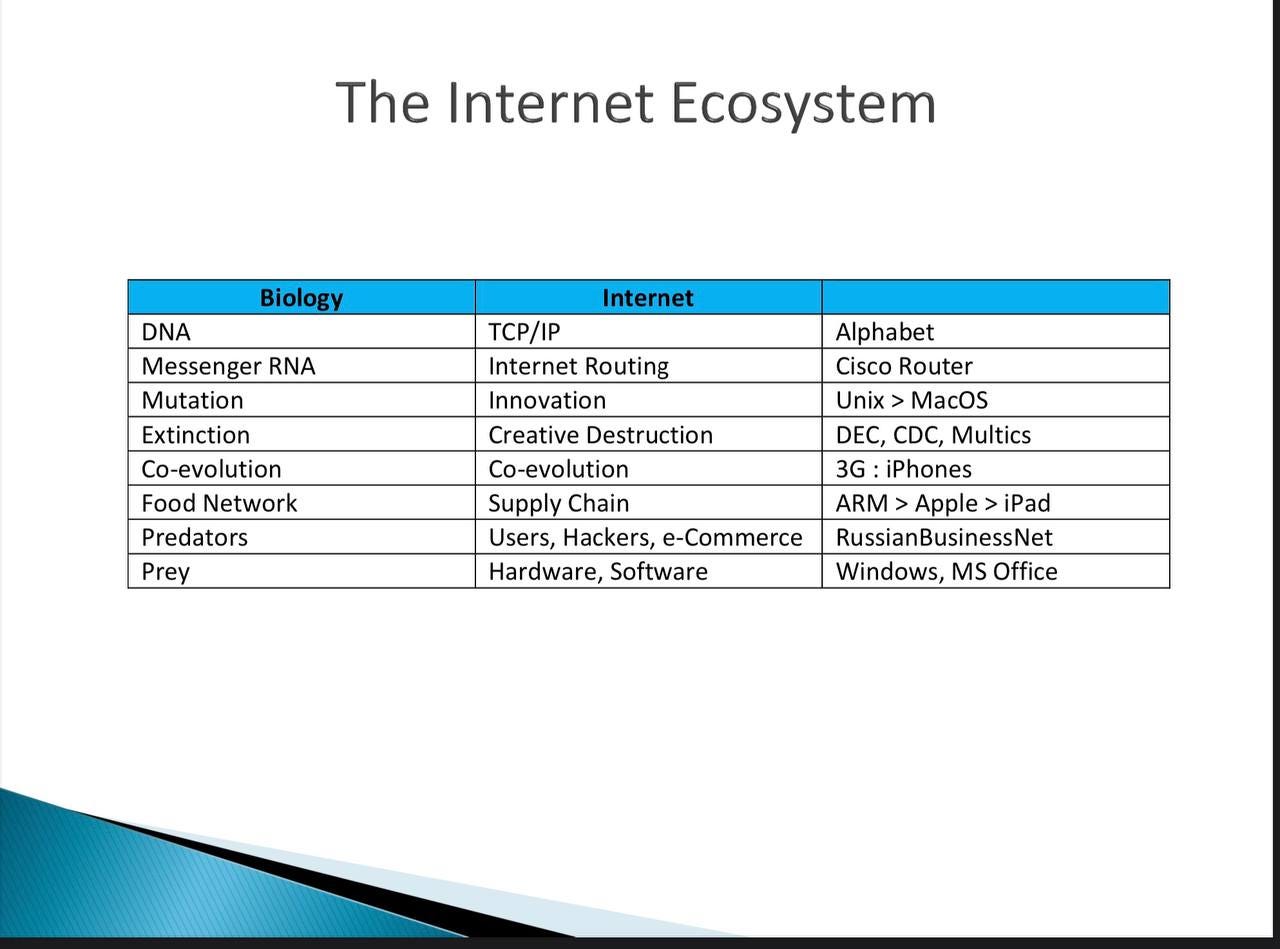 The Internet Ecosystem

| Biology | Internet | |
|---|---|---|
| DNA | TCP/IP | Alphabet |
| Messenger RNA | Internet Routing | Cisco Router |
| Mutation | Innovation | Unix > MacOS |
| Extinction | Creative Destruction | DEC, CDC, Multics |
| Co-evolution | Co-evolution | 3G : iPhones |
| Food Network | Supply Chain | ARM > Apple > iPad |
| Predators | Users, Hackers, e-Commerce | RussianBusinessNet |
| Prey | Hardware, Software | Windows, MS Office |